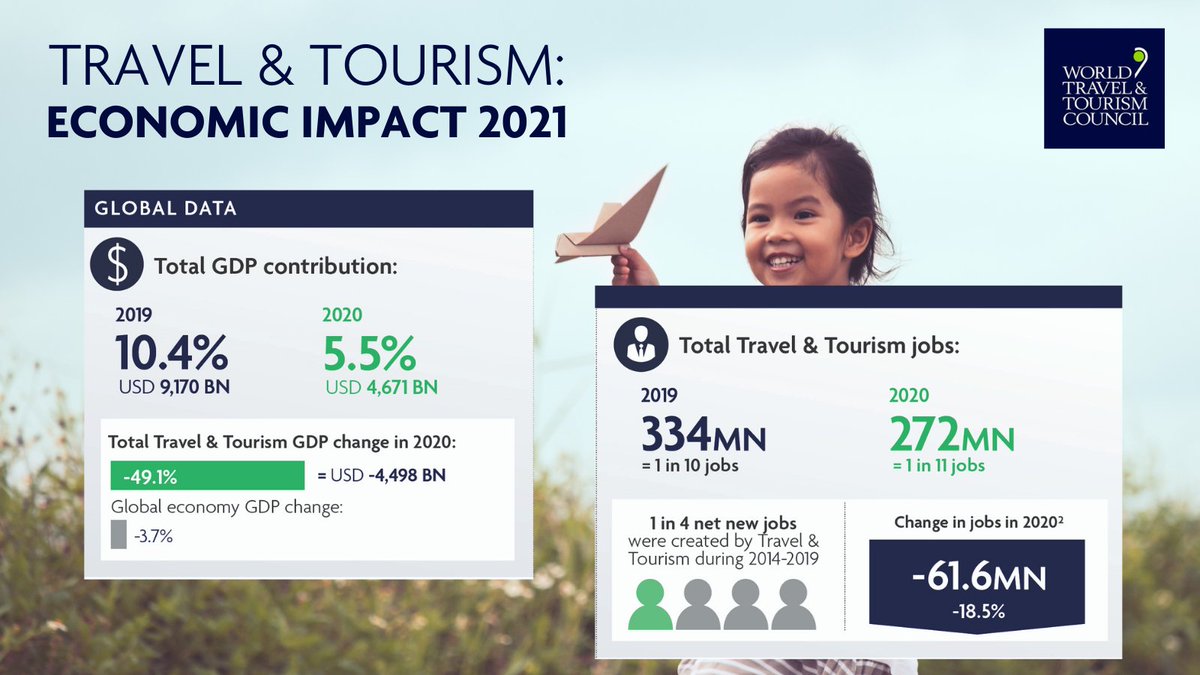 TRAVEL & TOURISM:
ECONOMIC IMPACT 2021

WORLD TRAVEL & TOURISM COUNCIL

GLOBAL DATA

$ Total GDP contribution:

2019
10.4%
USD 9,170 BN

2020
5.5%
USD 4,671 BN

Total Travel & Tourism GDP change in 2020:
-49.1% = USD -4,498 BN
Global economy GDP change:
-3.7%

Total Travel & Tourism jobs:

2019
334MN
= 1 in 10 jobs

2020
272MN
= 1 in 11 jobs

1 in 4 net new jobs were created by Travel & Tourism during 2014-2019

Change in jobs in 2020²
-61.6MN
-18.5%